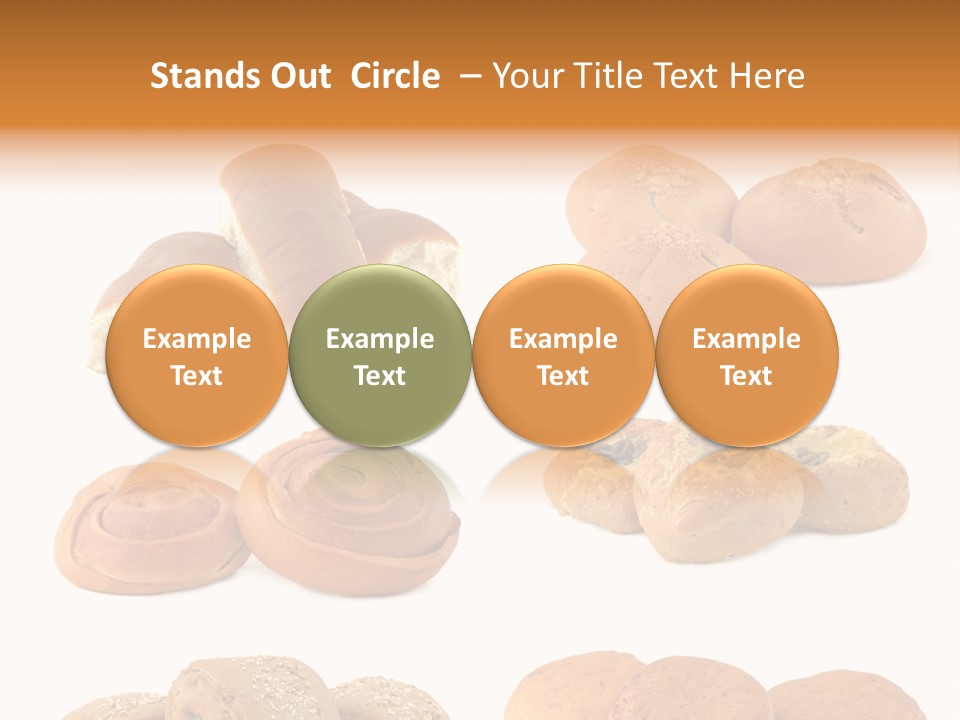 Stands Out  Circle  – Your Title Text Here

Example Text

Example Text

Example Text

Example Text